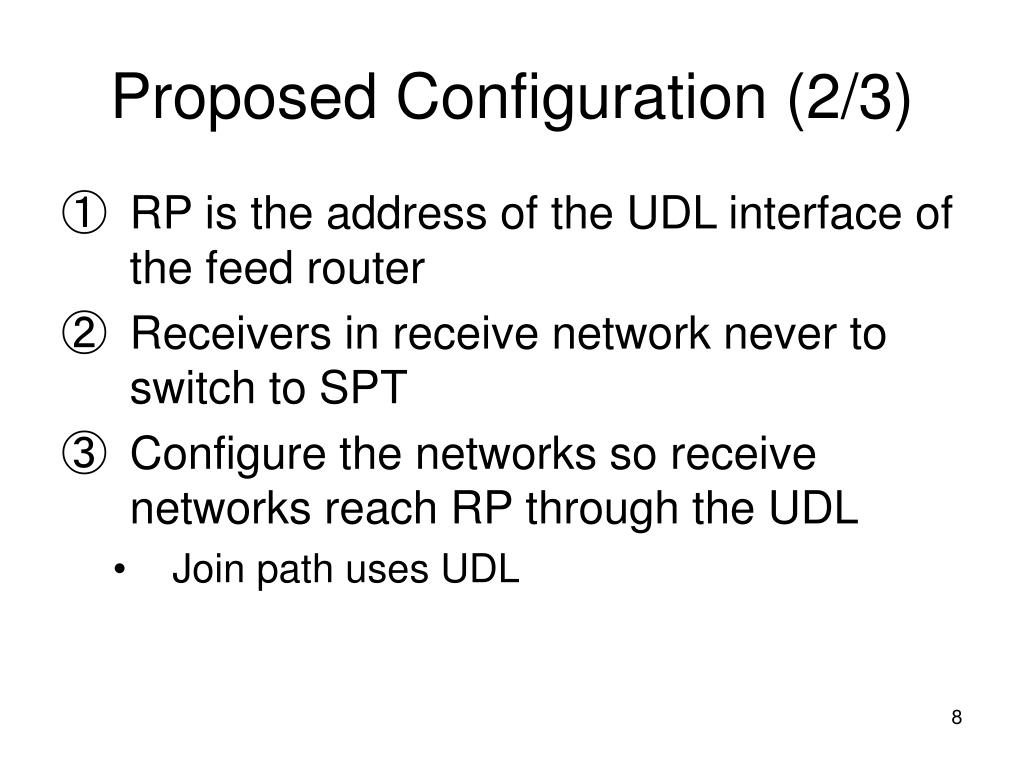 Proposed Configuration (2/3)

① RP is the address of the UDL interface of the feed router

② Receivers in receive network never to switch to SPT

③ Configure the networks so receive networks reach RP through the UDL

• Join path uses UDL

8